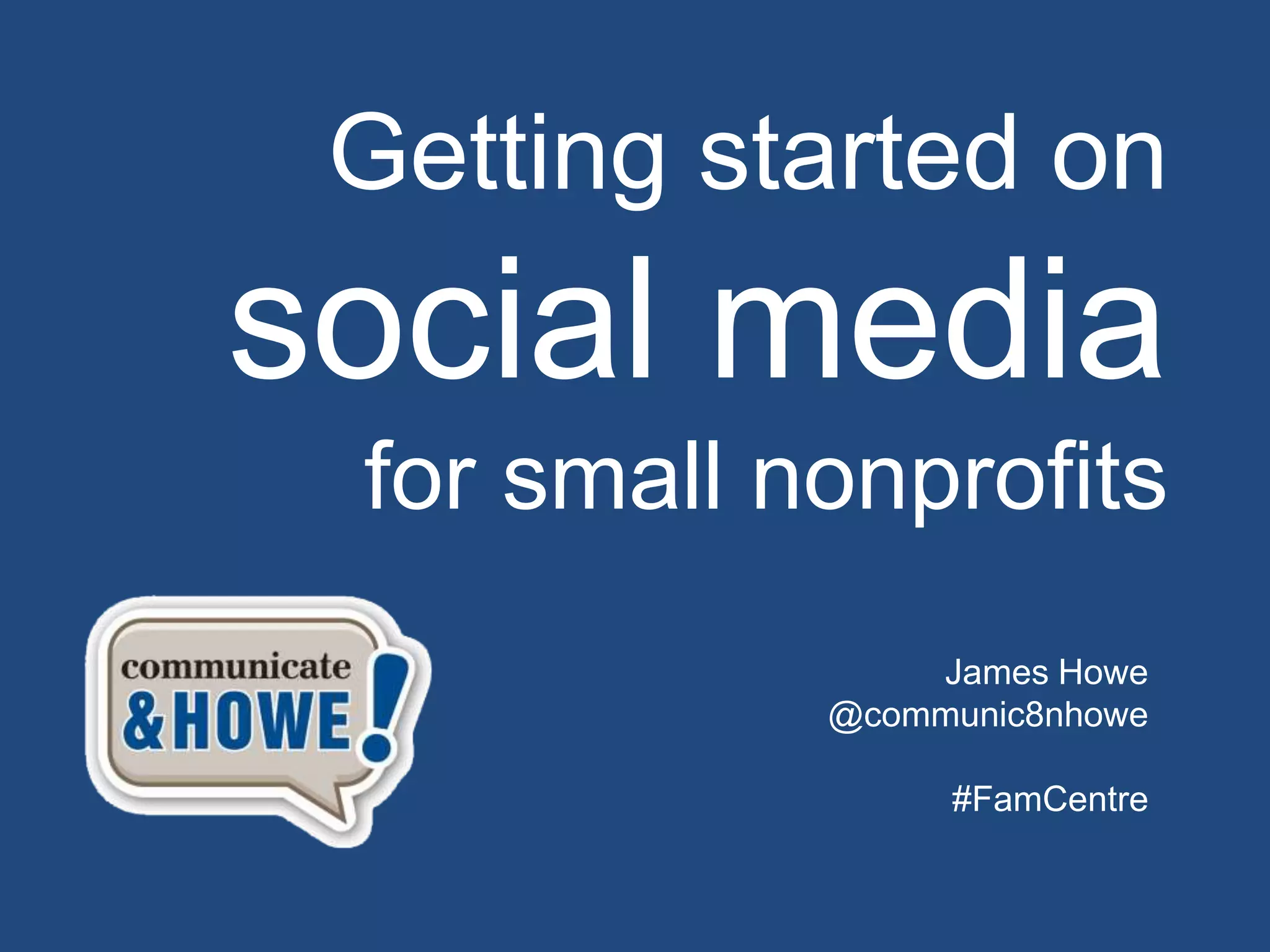 Getting started on
social media
for small nonprofits

communicate
&HOWE!

James Howe
@communic8nhowe

#FamCentre